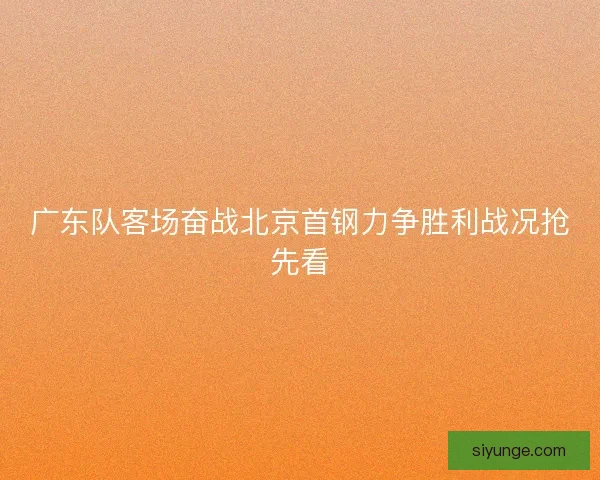 广东队客场奋战北京首钢力争胜利战况抢先看

siyunge.com